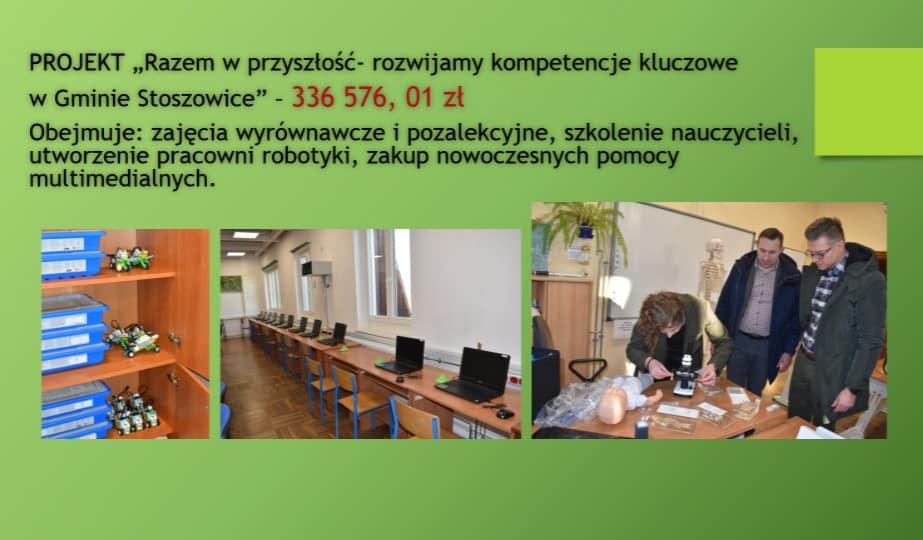 PROJEKT „Razem w przyszłość- rozwijamy kompetencje kluczowe w Gminie Stoszowice” – 336 576, 01 zł

Obejmuje: zajęcia wyrównawcze i pozalekcyjne, szkolenie nauczycieli, utworzenie pracowni robotyki, zakup nowoczesnych pomocy multimedialnych.